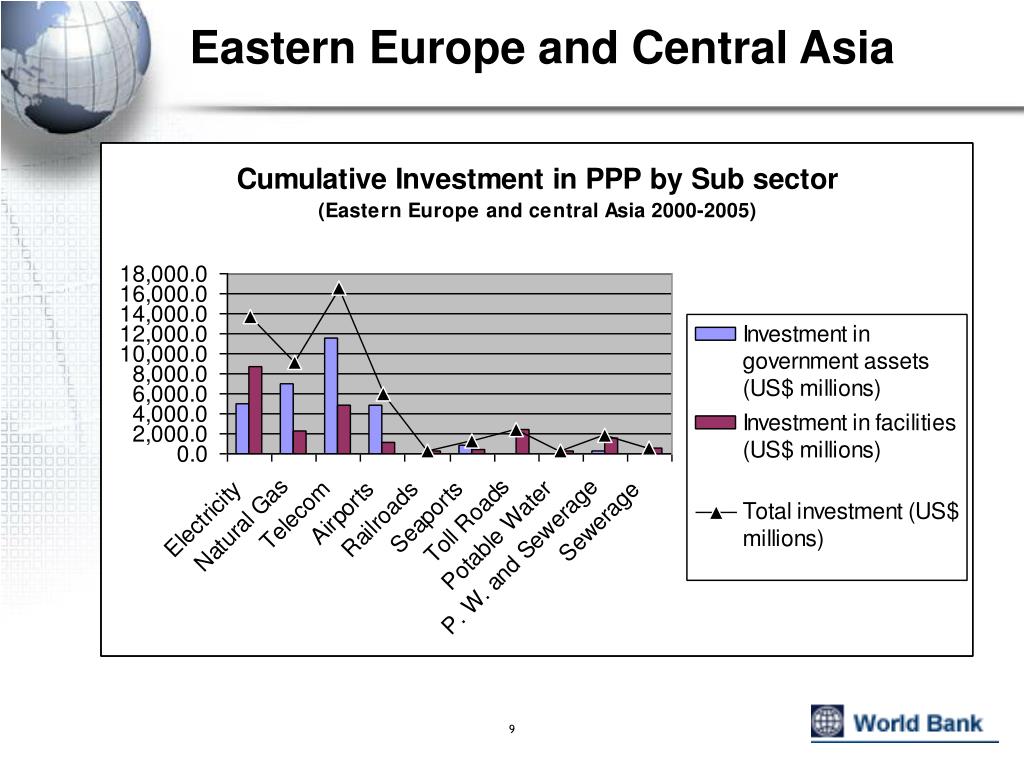 Eastern Europe and Central Asia

Cumulative Investment in PPP by Sub sector
(Eastern Europe and central Asia 2000-2005)

18,000.0
16,000.0
14,000.0
12,000.0
10,000.0
8,000.0
6,000.0
4,000.0
2,000.0
0.0

Electricity
Natural Gas
Telecom
Airports
Railroads
Seaports
Toll Roads
Potable Water
P. W. and Sewerage
Sewerage

Investment in government assets (US$ millions)
Investment in facilities (US$ millions)
Total investment (US$ millions)

9

World Bank